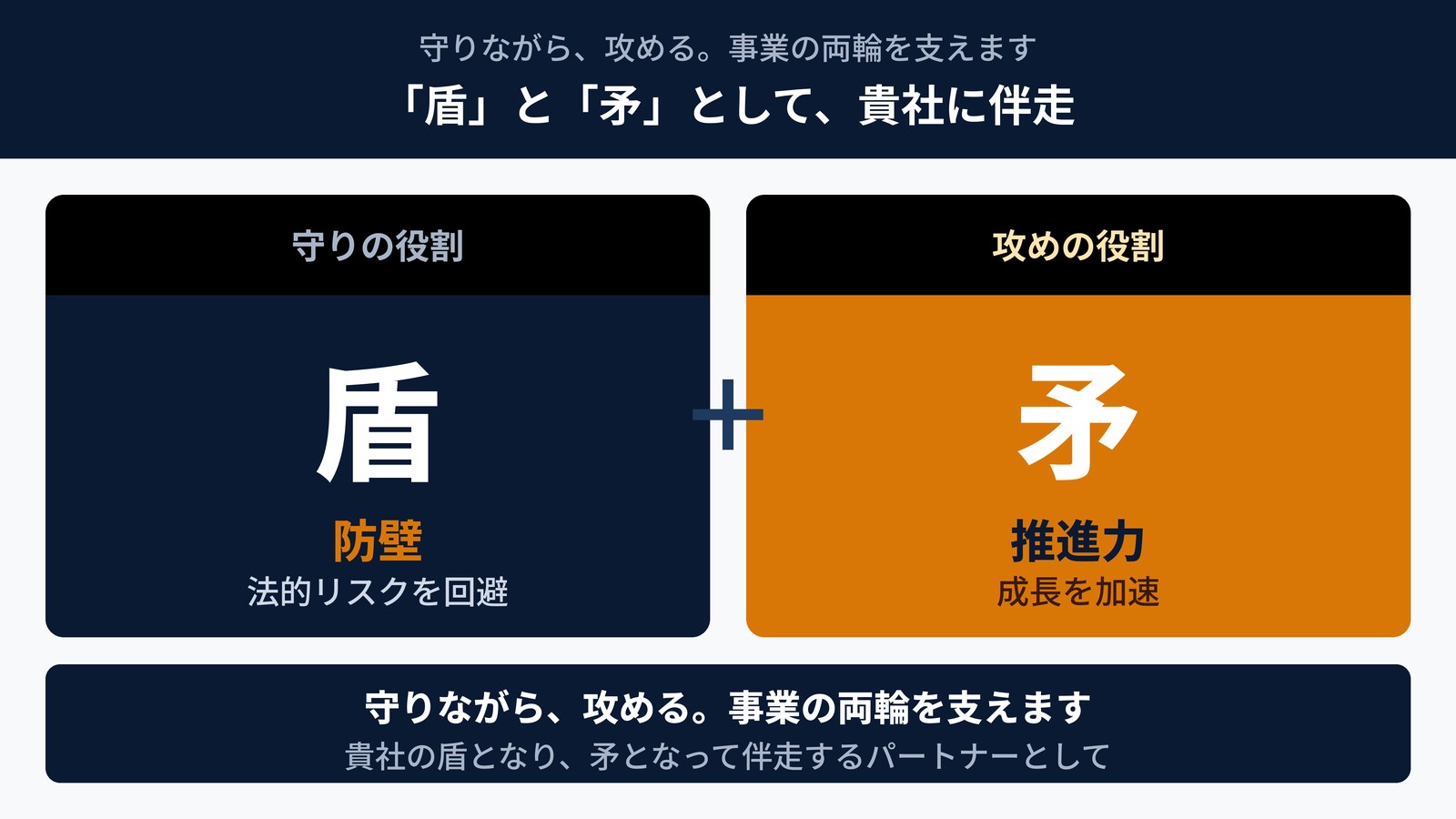 守りながら、攻める。事業の両輪を支えます
「盾」と「矛」として、貴社に伴走

守りの役割

盾

防壁
法的リスクを回避

+

攻めの役割

矛

推進力
成長を加速

守りながら、攻める。事業の両輪を支えます
貴社の盾となり、矛となって伴走するパートナーとして